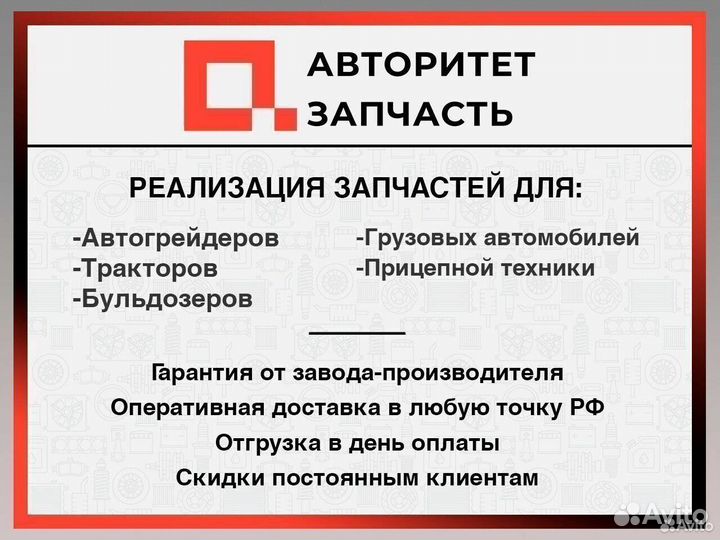 АВТОРИТЕТ
ЗАПЧАСТЬ

РЕАЛИЗАЦИЯ ЗАПЧАСТЕЙ ДЛЯ:

-Автогрейдеров
-Тракторов
-Бульдозеров

-Грузовых автомобилей
-Прицепной техники

Гарантия от завода-производителя
Оперативная доставка в любую точку РФ
Отгрузка в день оплаты
Скидки постоянным клиентам

Avito